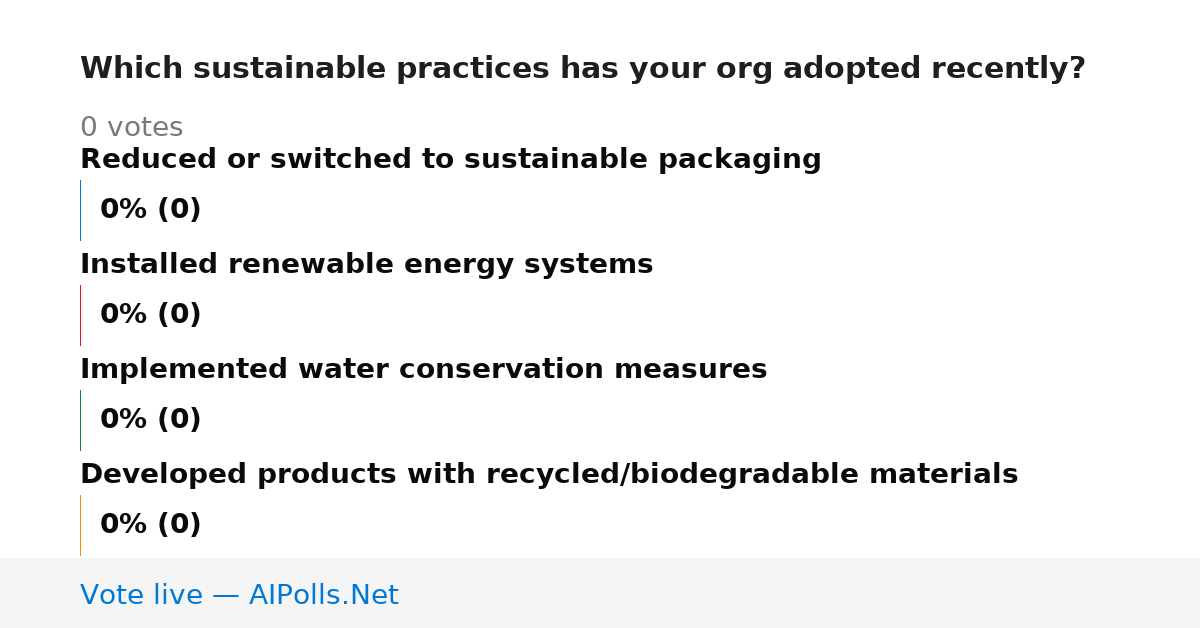 Which sustainable practices has your org adopted recently?

0 votes

Reduced or switched to sustainable packaging

0% (0)

Installed renewable energy systems

0% (0)

Implemented water conservation measures

0% (0)

Developed products with recycled/biodegradable materials

0% (0)

Vote live — AIPolls.Net